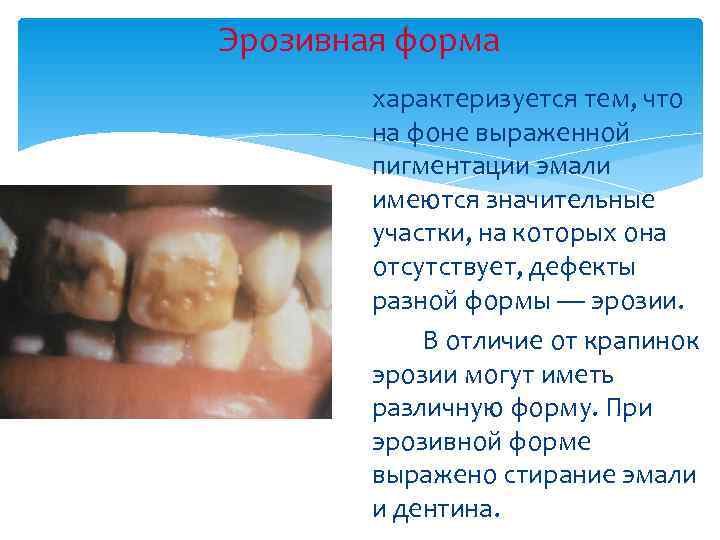 Эрозивная форма

характеризуется тем, что на фоне выраженной пигментации эмали имеются значительные участки, на которых она отсутствует, дефекты разной формы — эрозии.

В отличие от крапинок эрозии могут иметь различную форму. При эрозивной форме выражено стирание эмали и дентина.